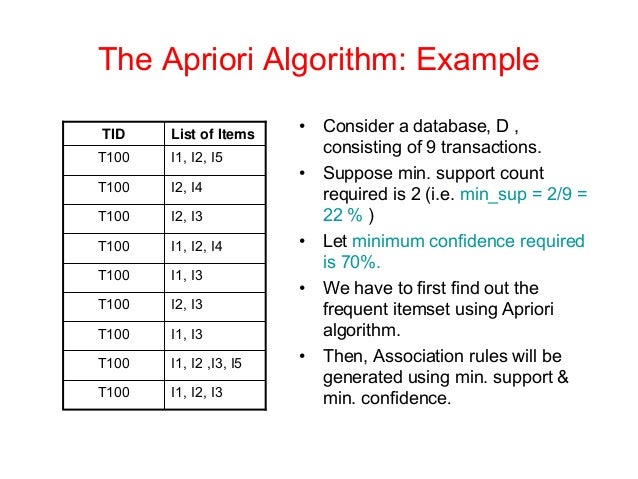 The Apriori Algorithm: Example

| TID | List of Items |
|---|---|
| T100 | I1, I2, I5 |
| T100 | I2, I4 |
| T100 | I2, I3 |
| T100 | I1, I2, I4 |
| T100 | I1, I3 |
| T100 | I2, I3 |
| T100 | I1, I3 |
| T100 | I1, I2 ,I3, I5 |
| T100 | I1, I2, I3 |

• Consider a database, D , consisting of 9 transactions.

• Suppose min. support count required is 2 (i.e. min_sup = 2/9 = 22 % )

• Let minimum confidence required is 70%.

• We have to first find out the frequent itemset using Apriori algorithm.

• Then, Association rules will be generated using min. support & min. confidence.